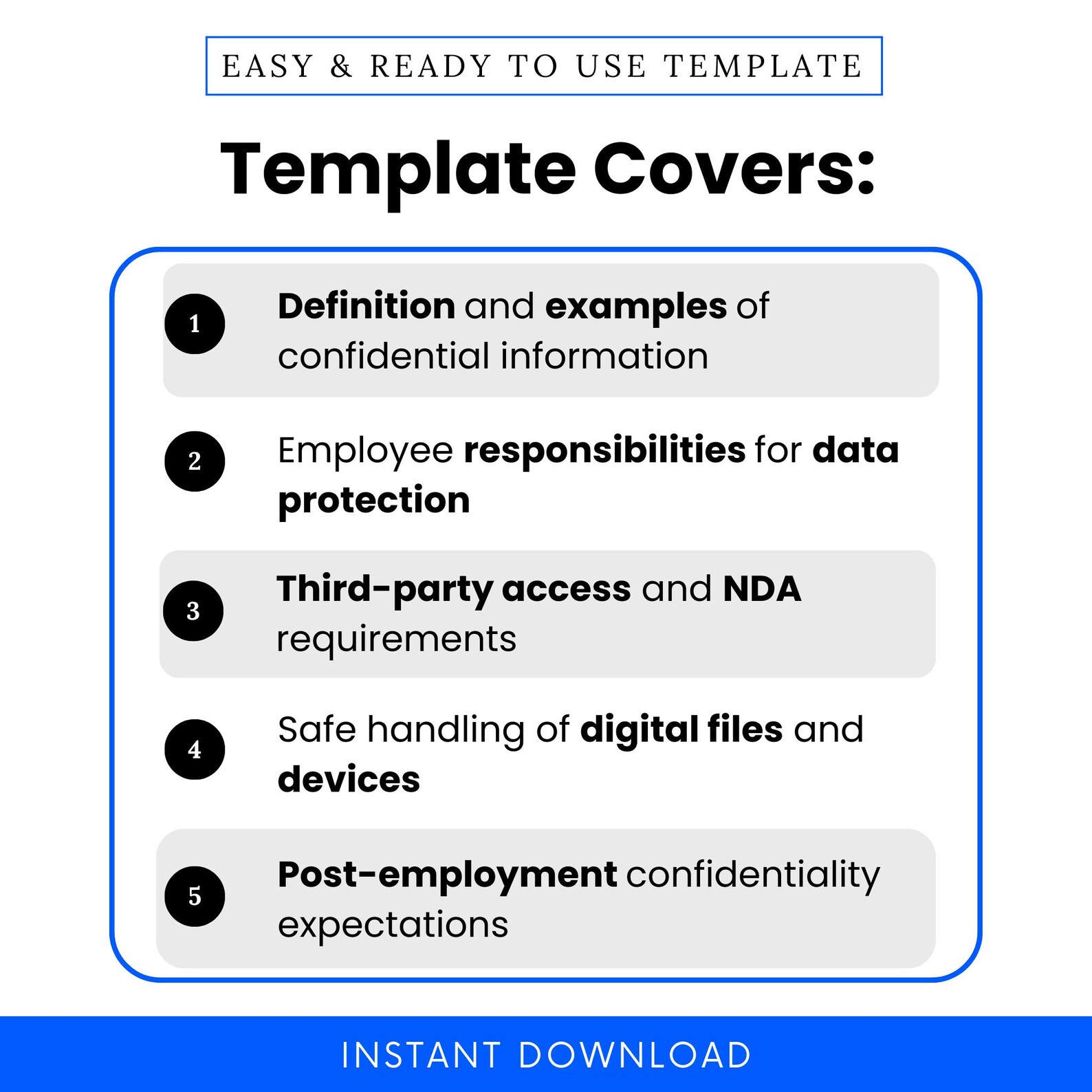 EASY & READY TO USE TEMPLATE

Template Covers:

1 Definition and examples of confidential information

2 Employee responsibilities for data protection

3 Third-party access and NDA requirements

4 Safe handling of digital files and devices

5 Post-employment confidentiality expectations

INSTANT DOWNLOAD